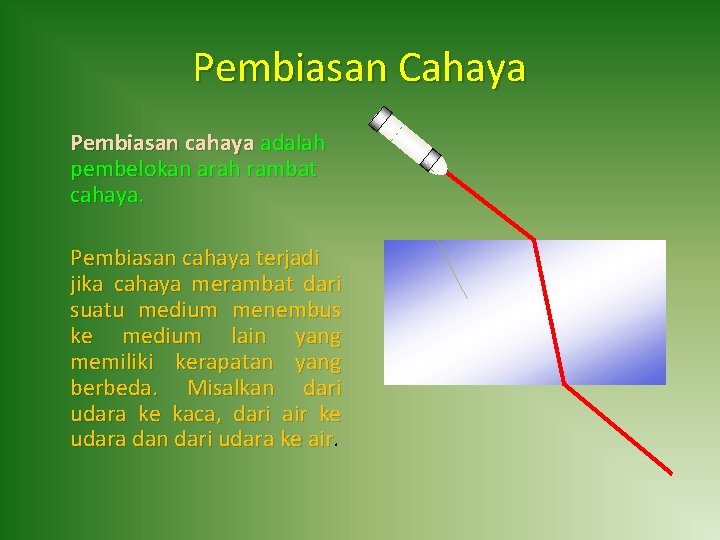 Pembiasan Cahaya

Pembiasan cahaya adalah pembelokan arah rambat cahaya.

Pembiasan cahaya terjadi jika cahaya merambat dari suatu medium menembus ke medium lain yang memiliki kerapatan yang berbeda. Misalkan dari udara ke kaca, dari air ke udara dan dari udara ke air.